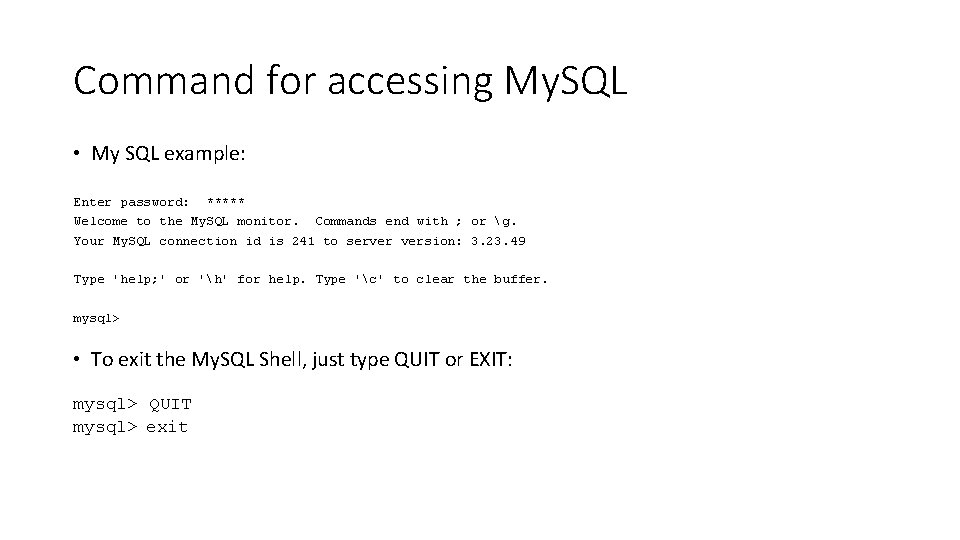 Command for accessing MySQL

• My SQL example:

Enter password: *****
Welcome to the MySQL monitor. Commands end with ; or \g.
Your MySQL connection id is 241 to server version: 3.23.49

Type 'help;' or '\h' for help. Type '\c' to clear the buffer.

mysql>

• To exit the MySQL Shell, just type QUIT or EXIT:

mysql> QUIT
mysql> exit